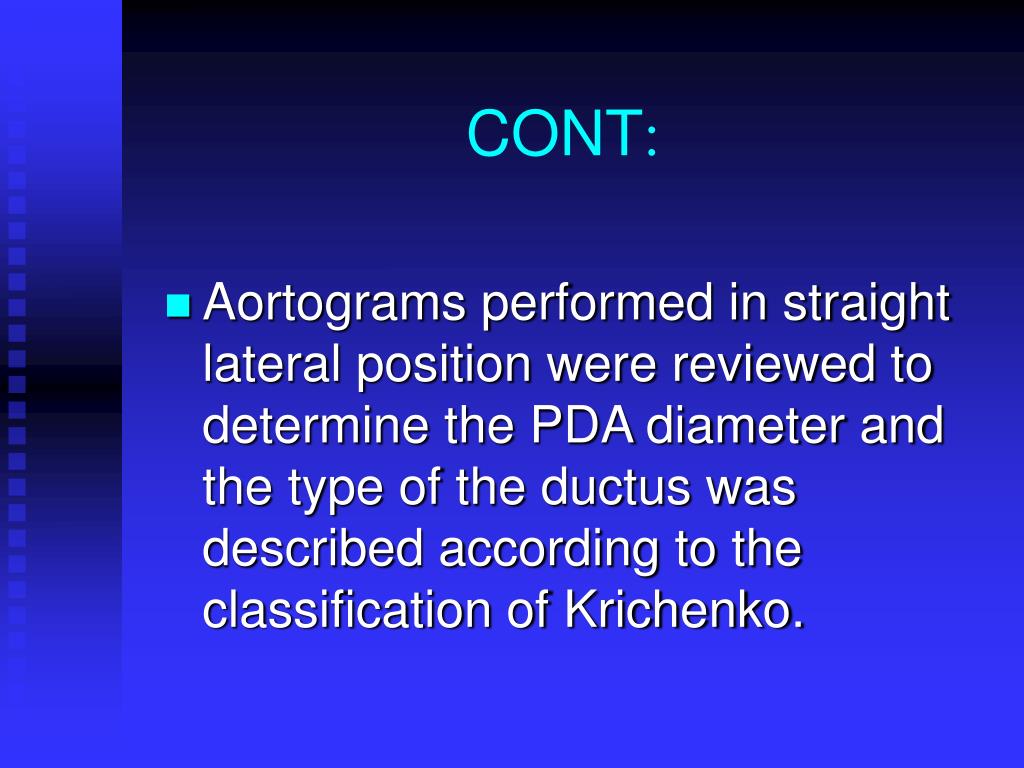 CONT:

Aortograms performed in straight lateral position were reviewed to determine the PDA diameter and the type of the ductus was described according to the classification of Krichenko.